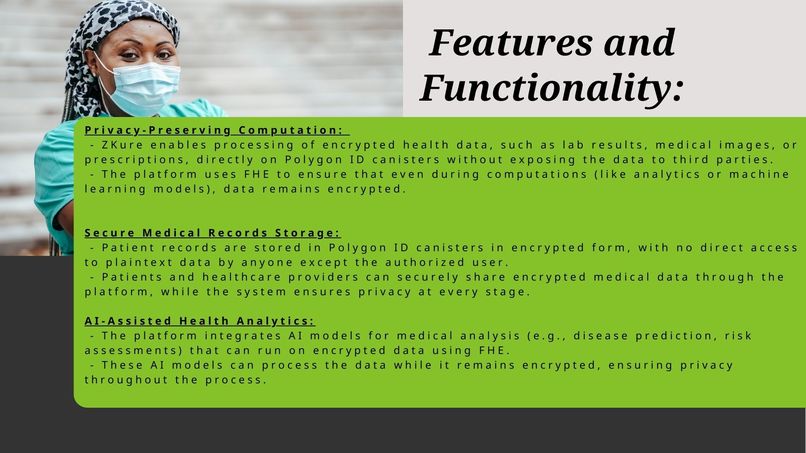 Features and Functionality:

Privacy-Preserving Computation:
- ZKure enables processing of encrypted health data, such as lab results, medical images, or prescriptions, directly on Polygon ID canisters without exposing the data to third parties.
- The platform uses FHE to ensure that even during computations (like analytics or machine learning models), data remains encrypted.

Secure Medical Records Storage:
- Patient records are stored in Polygon ID canisters in encrypted form, with no direct access to plaintext data by anyone except the authorized user.
- Patients and healthcare providers can securely share encrypted medical data through the platform, while the system ensures privacy at every stage.

AI-Assisted Health Analytics:
- The platform integrates AI models for medical analysis (e.g., disease prediction, risk assessments) that can run on encrypted data using FHE.
- These AI models can process the data while it remains encrypted, ensuring privacy throughout the process.